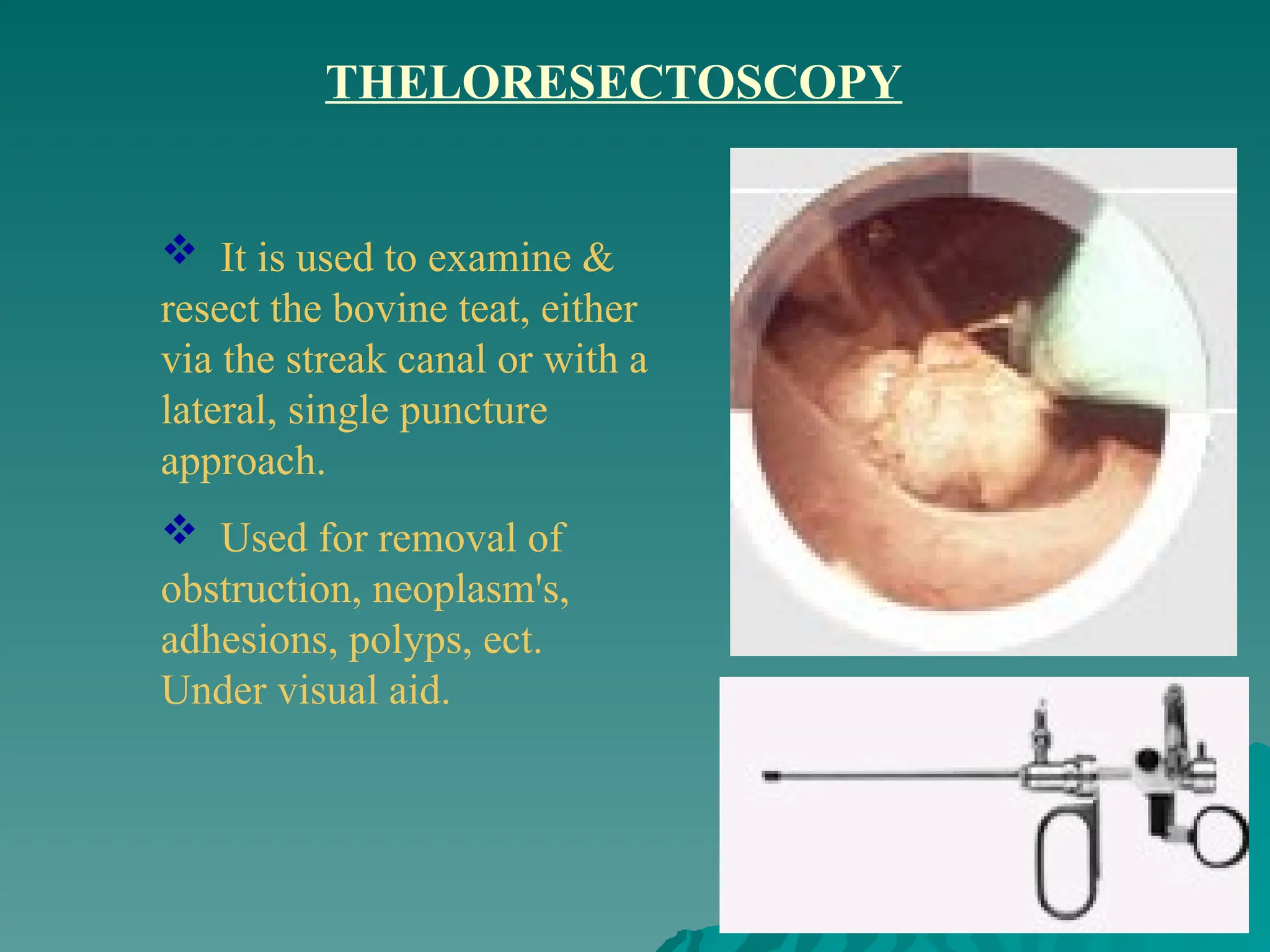 THELORESECTOSCOPY

❖ It is used to examine & resect the bovine teat, either via the streak canal or with a lateral, single puncture approach.

❖ Used for removal of obstruction, neoplasm's, adhesions, polyps, ect. Under visual aid.